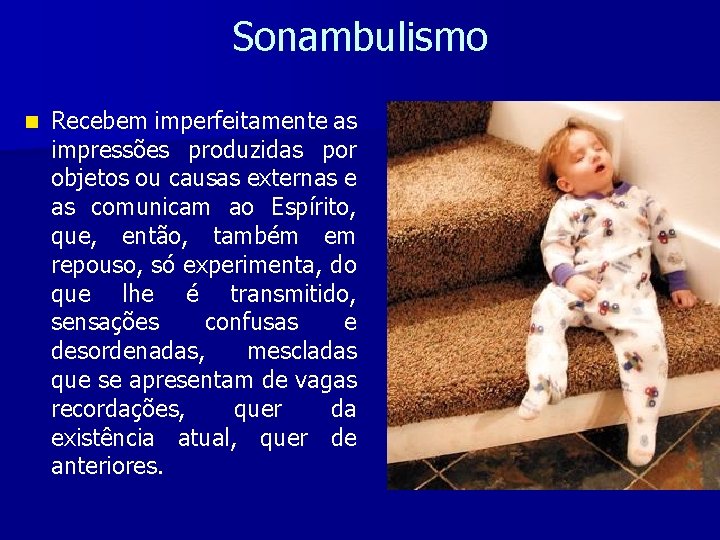 Sonambulismo

Recebem imperfeitamente as impressões produzidas por objetos ou causas externas e as comunicam ao Espírito, que, então, também em repouso, só experimenta, do que lhe é transmitido, sensações confusas e desordenadas, mescladas que se apresentam de vagas recordações, quer da existência atual, quer de anteriores.